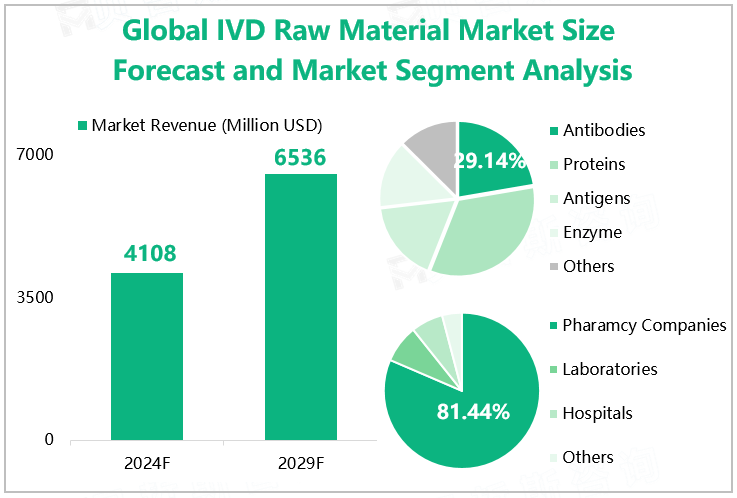 Global IVD Raw Material Market Size Forecast and Market Segment Analysis

Market Revenue (Million USD)

7000
3500
0

4108
6536

2024F
2029F

29.14%

Antibodies
Proteins
Antigens
Enzyme
Others

81.44%

Pharamcy Companies
Laboratories
Hospitals
Others